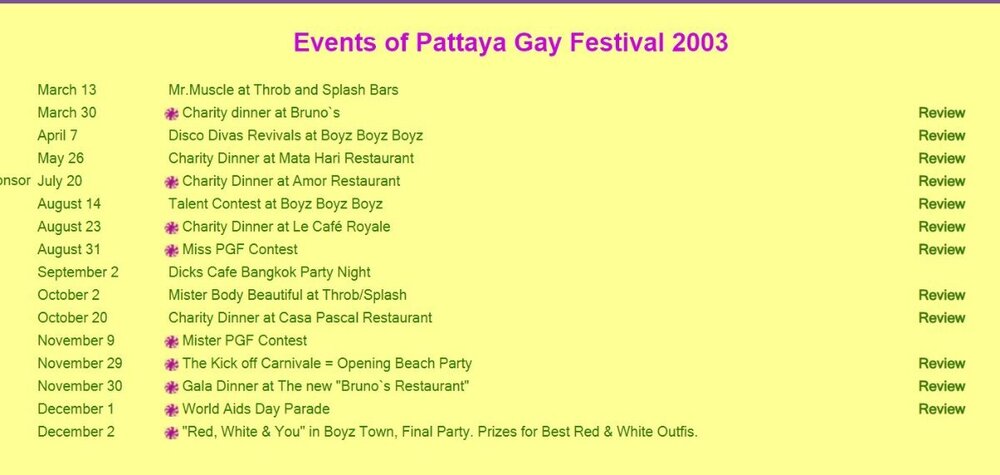 Events of Pattaya Gay Festival 2003

| | | | |
|---|---|---|---|
| | March 13 | Mr.Muscle at Throb and Splash Bars | |
| | March 30 | Charity dinner at Bruno`s | Review |
| | April 7 | Disco Divas Revivals at Boyz Boyz Boyz | Review |
| | May 26 | Charity Dinner at Mata Hari Restaurant | Review |
| onsor | July 20 | Charity Dinner at Amor Restaurant | Review |
| | August 14 | Talent Contest at Boyz Boyz Boyz | Review |
| | August 23 | Charity Dinner at Le Café Royale | Review |
| | August 31 | Miss PGF Contest | Review |
| | September 2 | Dicks Cafe Bangkok Party Night | |
| | October 2 | Mister Body Beautiful at Throb/Splash | Review |
| | October 20 | Charity Dinner at Casa Pascal Restaurant | Review |
| | November 9 | Mister PGF Contest | |
| | November 29 | The Kick off Carnivale = Opening Beach Party | Review |
| | November 30 | Gala Dinner at The new "Bruno`s Restaurant" | Review |
| | December 1 | World Aids Day Parade | Review |
| | December 2 | "Red, White & You" in Boyz Town, Final Party. Prizes for Best Red & White Outfis. | |